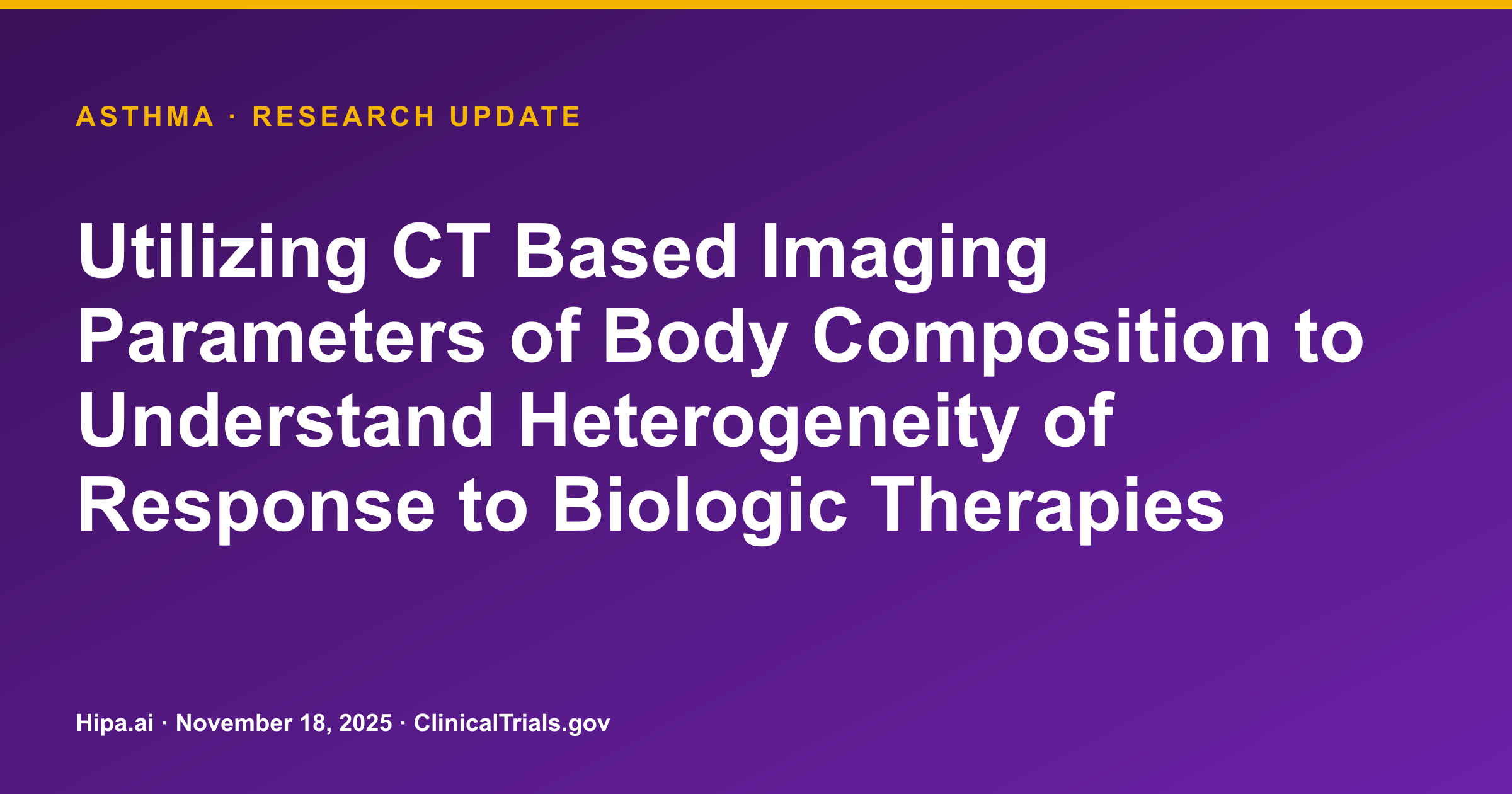 ASTHMA · RESEARCH UPDATE

Utilizing CT Based Imaging Parameters of Body Composition to Understand Heterogeneity of Response to Biologic Therapies

Hipa.ai · November 18, 2025 · ClinicalTrials.gov